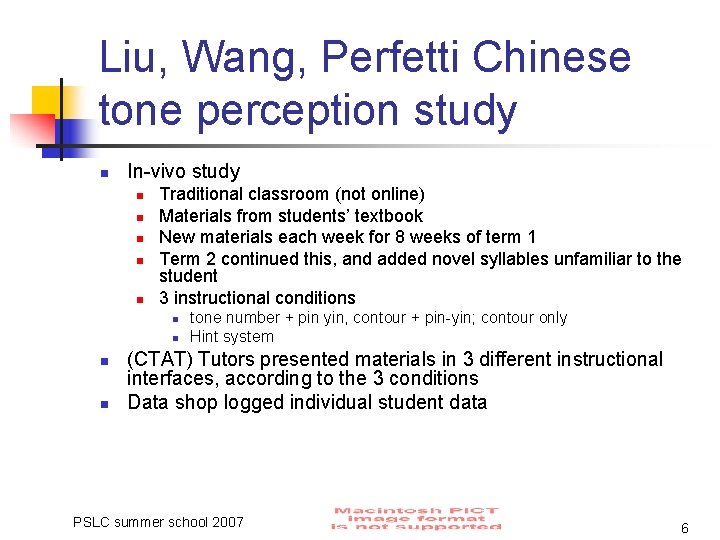 Liu, Wang, Perfetti Chinese tone perception study

- In-vivo study
  - Traditional classroom (not online)
  - Materials from students' textbook
  - New materials each week for 8 weeks of term 1
  - Term 2 continued this, and added novel syllables unfamiliar to the student
  - 3 instructional conditions
    - tone number + pin yin, contour + pin-yin; contour only
    - Hint system
- (CTAT) Tutors presented materials in 3 different instructional interfaces, according to the 3 conditions
- Data shop logged individual student data

PSLC summer school 2007

Macintosh PICT image format is not supported

6